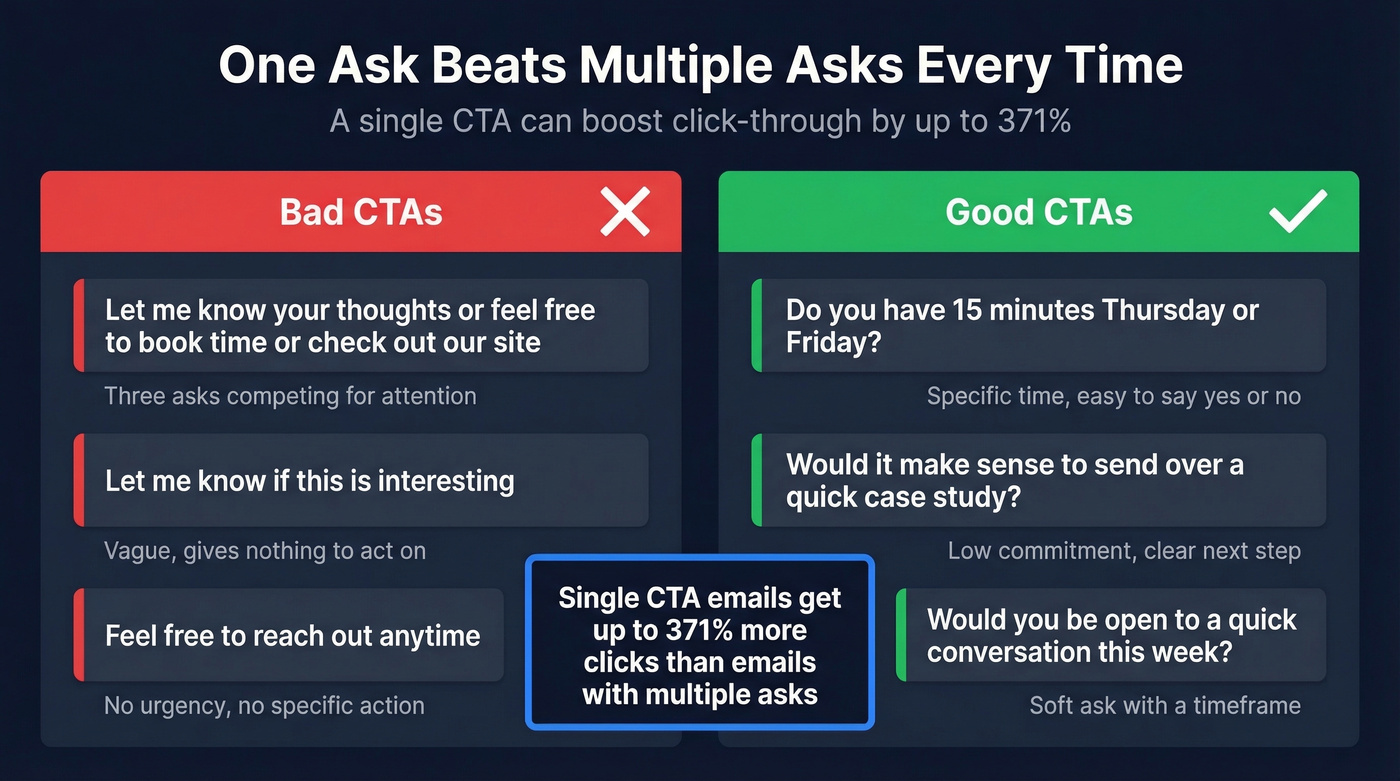 One Ask Beats Multiple Asks Every Time

A single CTA can boost click-through by up to 371%

Bad CTAs

Let me know your thoughts or feel free to book time or check out our site

Three asks competing for attention

Let me know if this is interesting

Vague, gives nothing to act on

Feel free to reach out anytime

No urgency, no specific action

Good CTAs

Do you have 15 minutes Thursday or Friday?

Specific time, easy to say yes or no

Would it make sense to send over a quick case study?

Low commitment, clear next step

Would you be open to a quick conversation this week?

Soft ask with a timeframe

Single CTA emails get up to 371% more clicks than emails with multiple asks